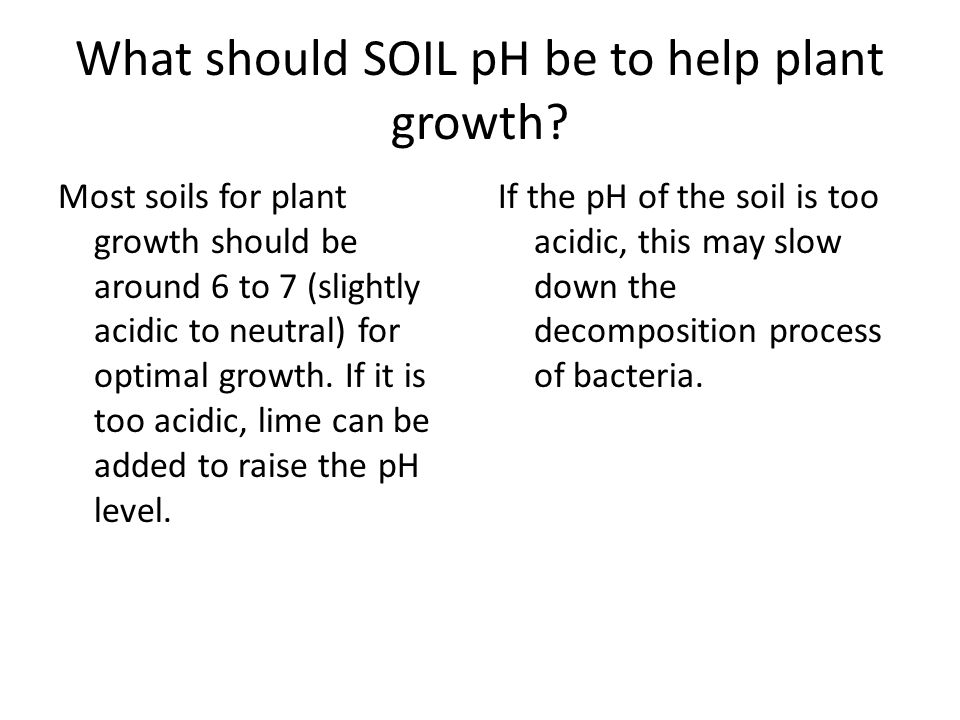 What should SOIL pH be to help plant growth?

Most soils for plant growth should be around 6 to 7 (slightly acidic to neutral) for optimal growth. If it is too acidic, lime can be added to raise the pH level.

If the pH of the soil is too acidic, this may slow down the decomposition process of bacteria.